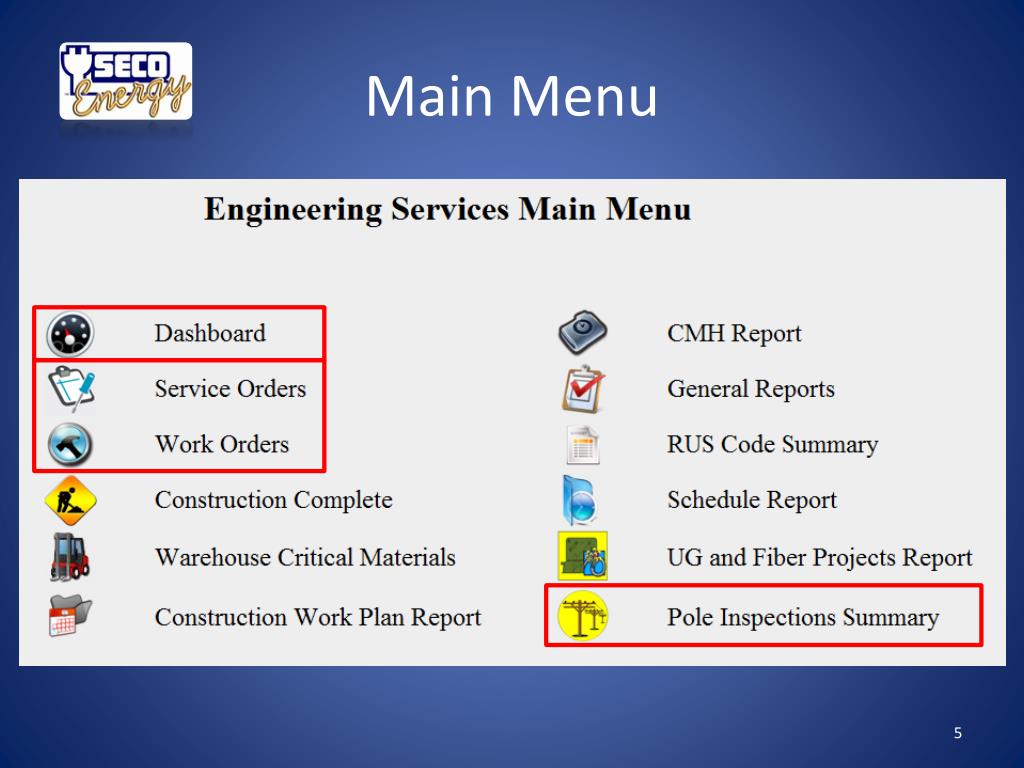 SECO Energy

Main Menu

Engineering Services Main Menu

Dashboard

Service Orders

Work Orders

Construction Complete

Warehouse Critical Materials

Construction Work Plan Report

CMH Report

General Reports

RUS Code Summary

Schedule Report

UG and Fiber Projects Report

Pole Inspections Summary

5